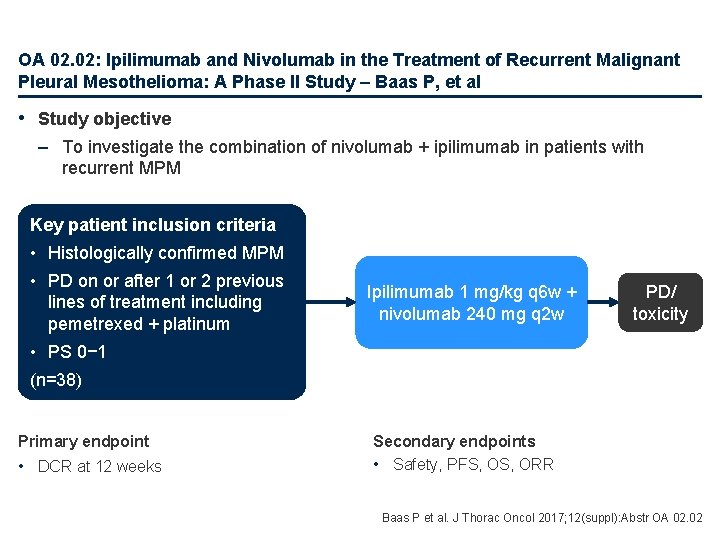 OA 02.02: Ipilimumab and Nivolumab in the Treatment of Recurrent Malignant Pleural Mesothelioma: A Phase II Study – Baas P, et al

• Study objective
– To investigate the combination of nivolumab + ipilimumab in patients with recurrent MPM

Key patient inclusion criteria
• Histologically confirmed MPM
• PD on or after 1 or 2 previous lines of treatment including pemetrexed + platinum
• PS 0−1
(n=38)

Ipilimumab 1 mg/kg q6w + nivolumab 240 mg q2w

PD/ toxicity

Primary endpoint
• DCR at 12 weeks

Secondary endpoints
• Safety, PFS, OS, ORR

Baas P et al. J Thorac Oncol 2017;12(suppl):Abstr OA 02.02